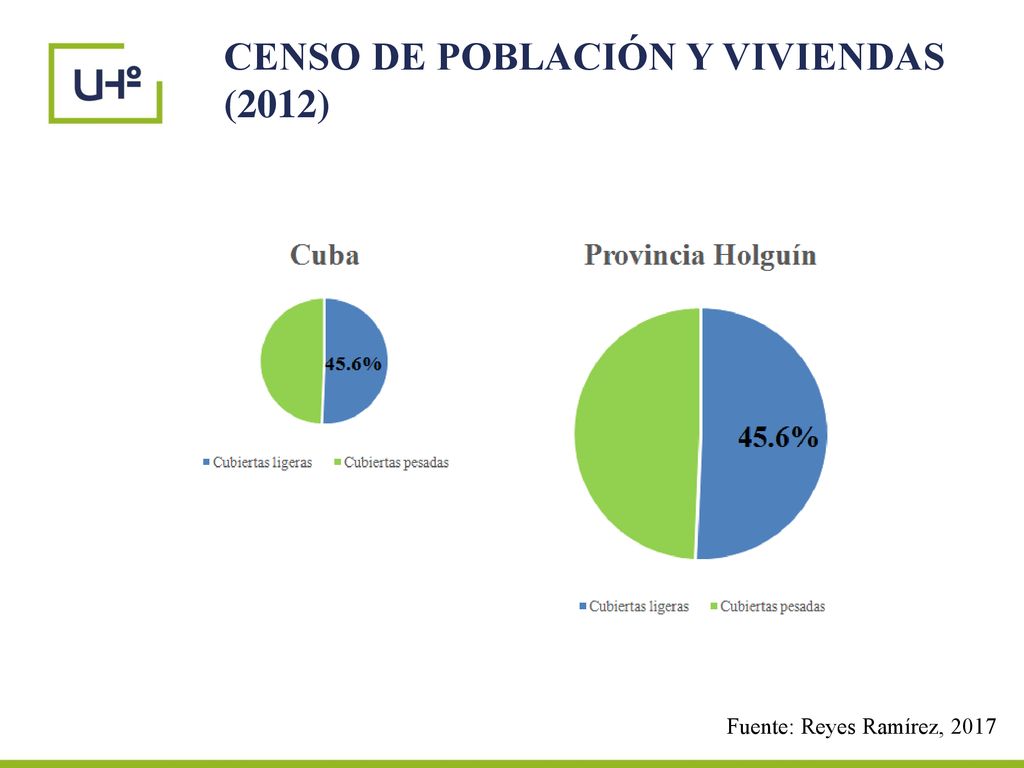 UHº

CENSO DE POBLACIÓN Y VIVIENDAS (2012)

Cuba

45.6%

Cubiertas ligeras
Cubiertas pesadas

Provincia Holguín

45.6%

Cubiertas ligeras
Cubiertas pesadas

Fuente: Reyes Ramírez, 2017